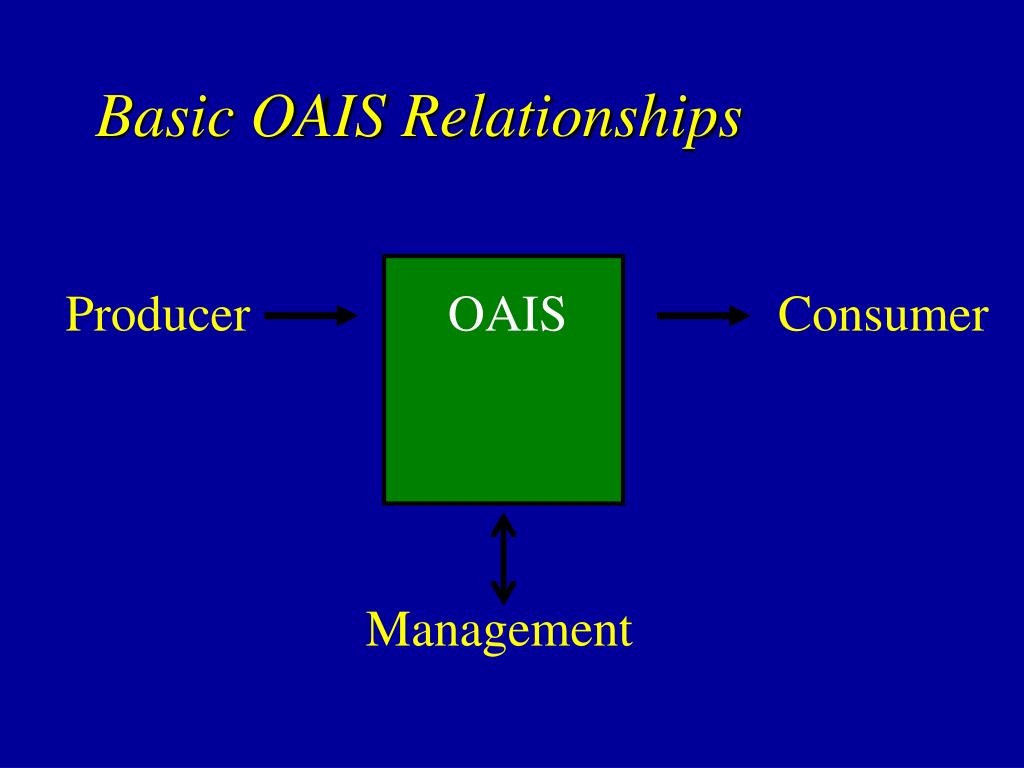 Basic OAIS Relationships

Producer

OAIS

Consumer

Management